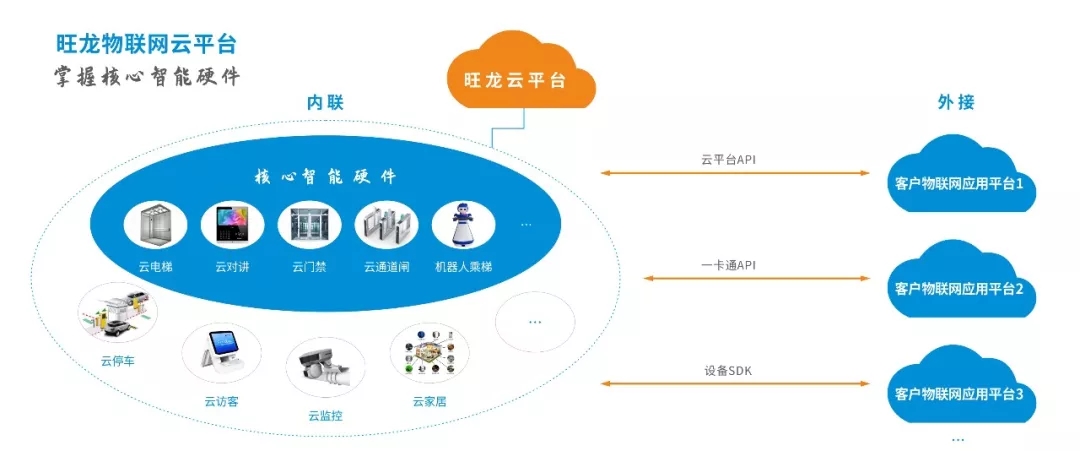 旺龙物联网云平台
掌握核心智能硬件

旺龙云平台

内联

外接

核心智能硬件

云电梯
云对讲
云门禁
云通道闸
机器人乘梯
...

云停车
云访客
云监控
云家居
...

云平台API
一卡通API
设备SDK

客户物联网应用平台1
客户物联网应用平台2
客户物联网应用平台3
...